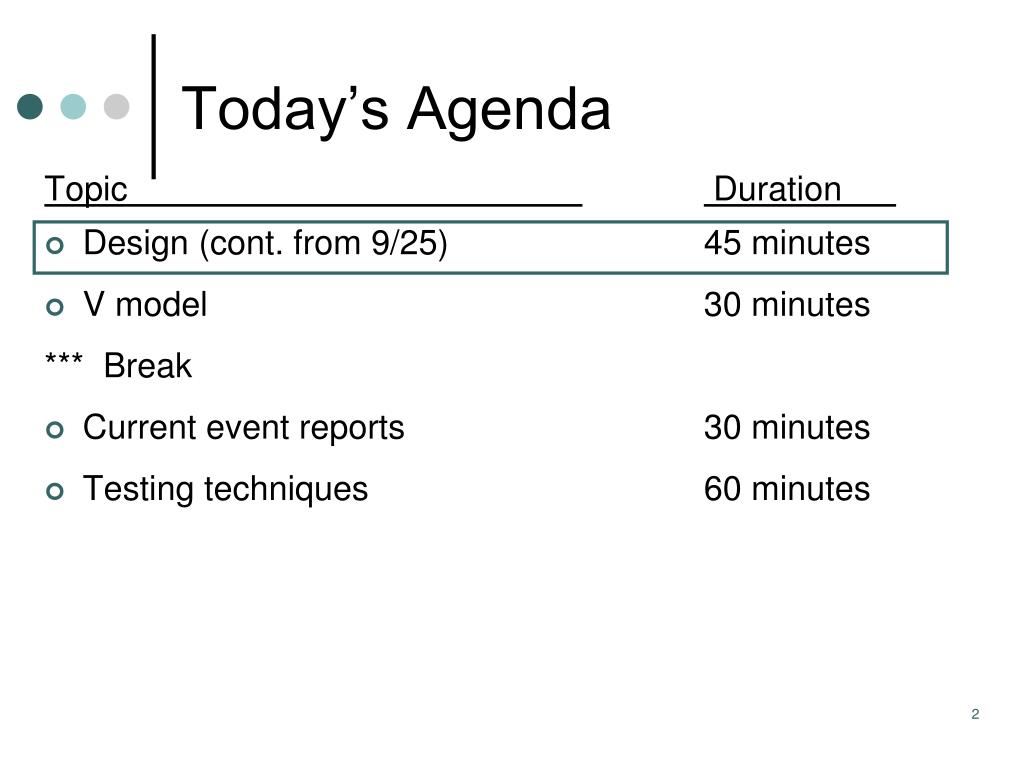 Today’s Agenda

| Topic | Duration |
|---|---|
| Design (cont. from 9/25) | 45 minutes |
| V model | 30 minutes |
| *** Break | |
| Current event reports | 30 minutes |
| Testing techniques | 60 minutes |

2